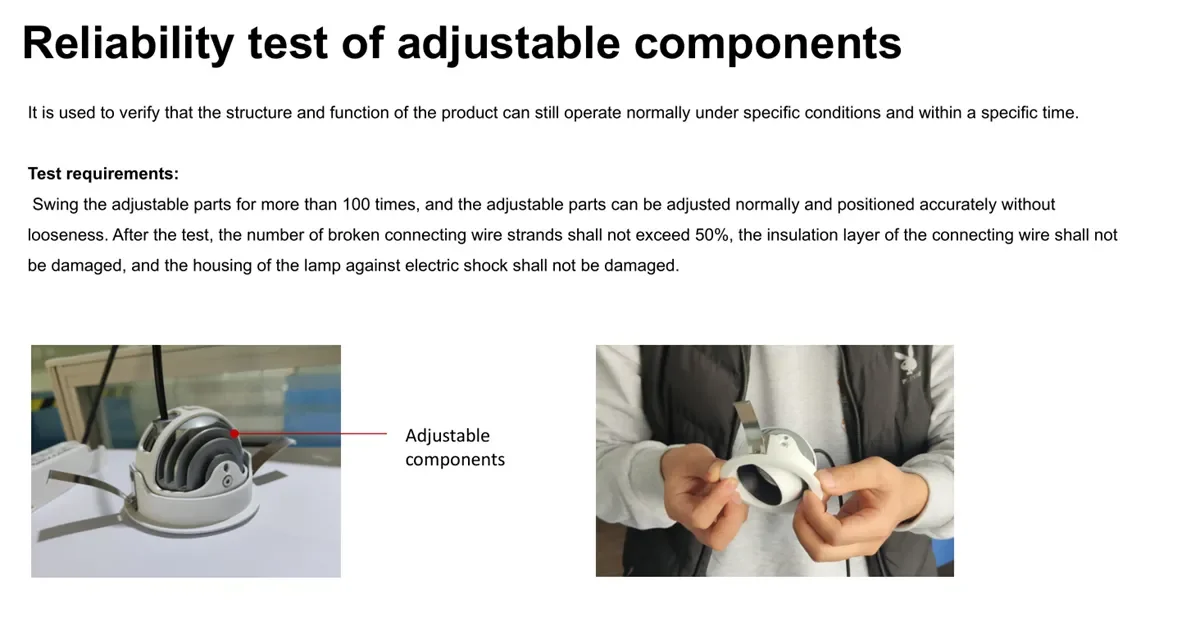 Reliability test of adjustable components

It is used to verify that the structure and function of the product can still operate normally under specific conditions and within a specific time.

Test requirements:
Swing the adjustable parts for more than 100 times, and the adjustable parts can be adjusted normally and positioned accurately without looseness. After the test, the number of broken connecting wire strands shall not exceed 50%, the insulation layer of the connecting wire shall not be damaged, and the housing of the lamp against electric shock shall not be damaged.

Adjustable components